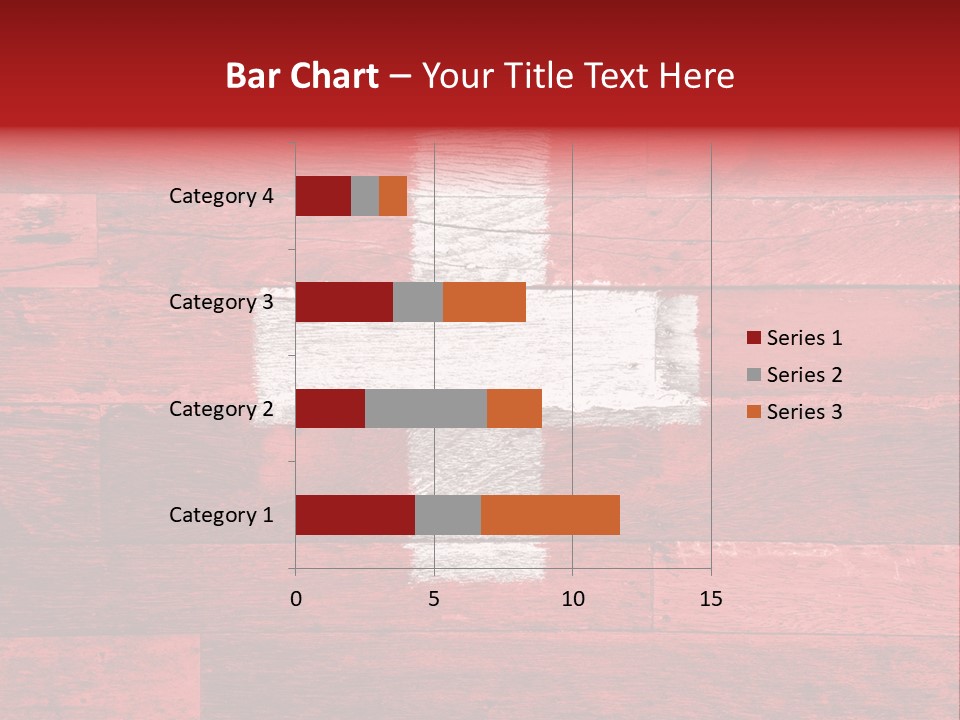 Bar Chart – Your Title Text Here

Category 4
Category 3
Category 2
Category 1

0
5
10
15

Series 1
Series 2
Series 3